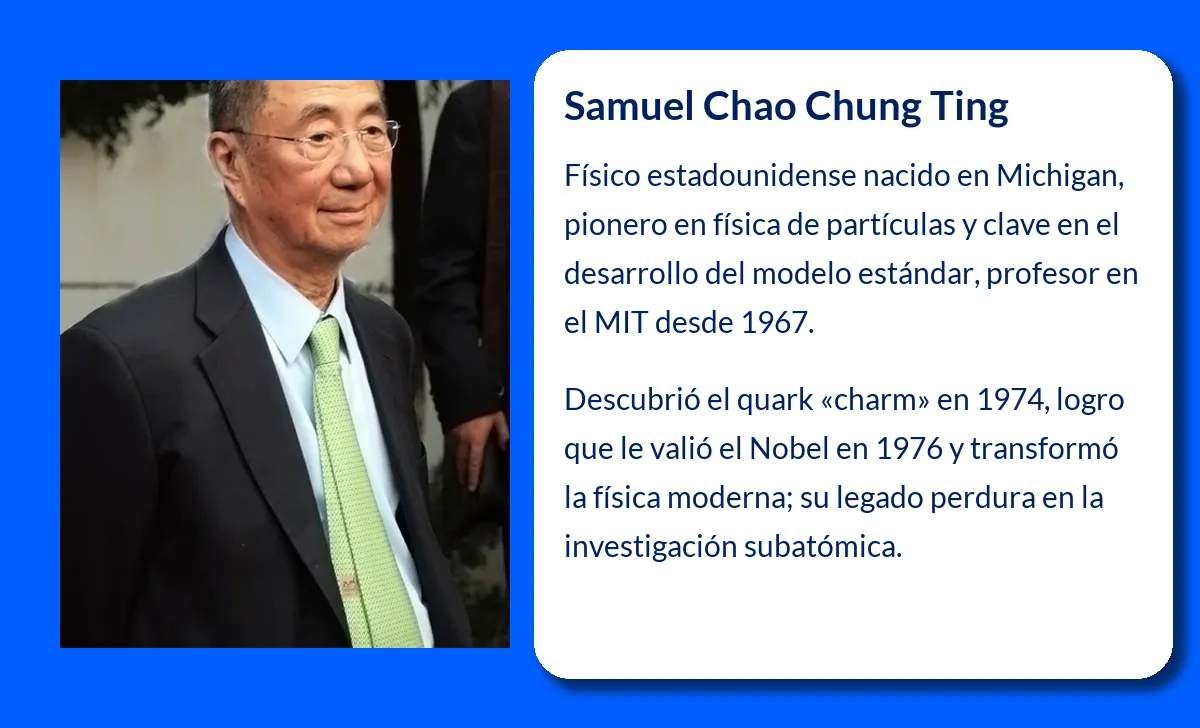 Samuel Chao Chung Ting

Físico estadounidense nacido en Michigan, pionero en física de partículas y clave en el desarrollo del modelo estándar, profesor en el MIT desde 1967.

Descubrió el quark «charm» en 1974, logro que le valió el Nobel en 1976 y transformó la física moderna; su legado perdura en la investigación subatómica.